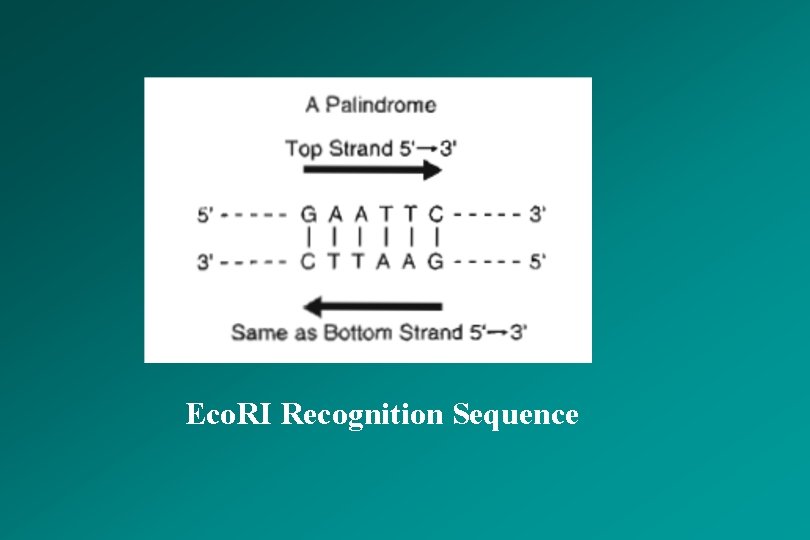 A Palindrome

Top Strand 5'→3'

5' - - - - - G A A T T C - - - - - 3'
| | | | | |
3' - - - - - C T T A A G - - - - - 5'

Same as Bottom Strand 5'→3'

EcoRI Recognition Sequence